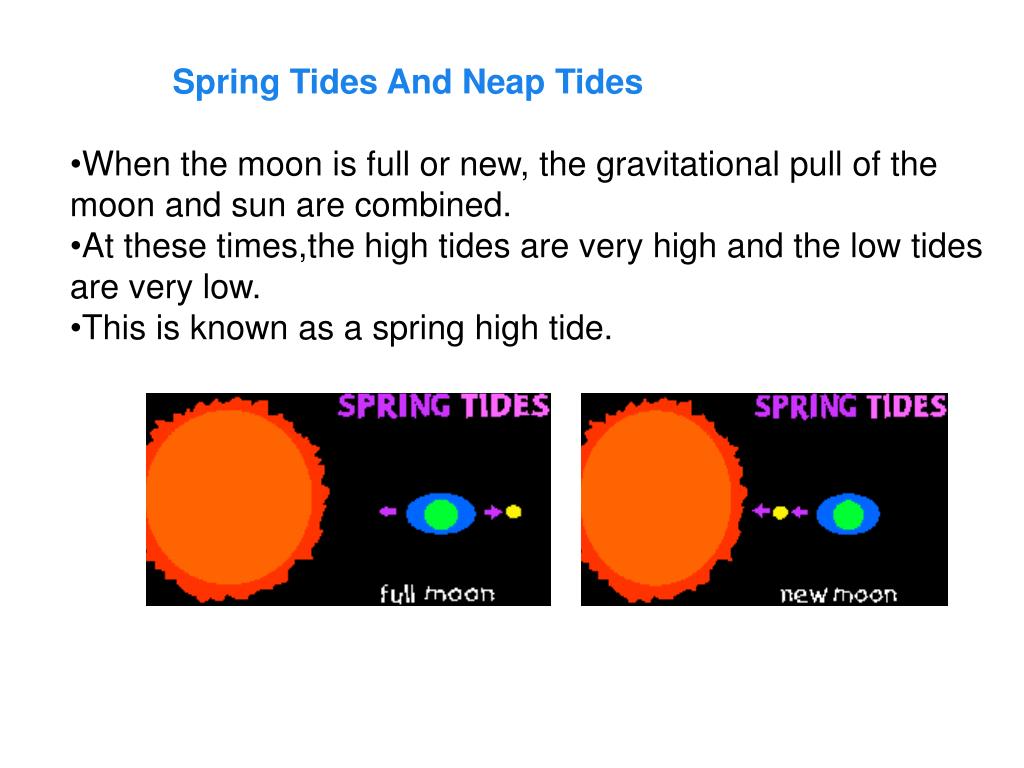 Spring Tides And Neap Tides

•When the moon is full or new, the gravitational pull of the moon and sun are combined.
•At these times,the high tides are very high and the low tides are very low.
•This is known as a spring high tide.

SPRING TIDES
full moon

SPRING TIDES
new moon